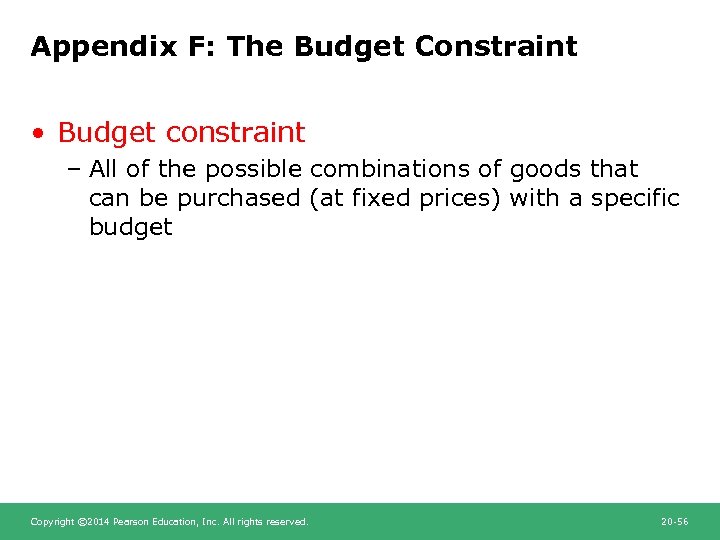 Appendix F: The Budget Constraint

• Budget constraint

– All of the possible combinations of goods that can be purchased (at fixed prices) with a specific budget

Copyright ©2014 Pearson Education, Inc. All rights reserved.

20-56